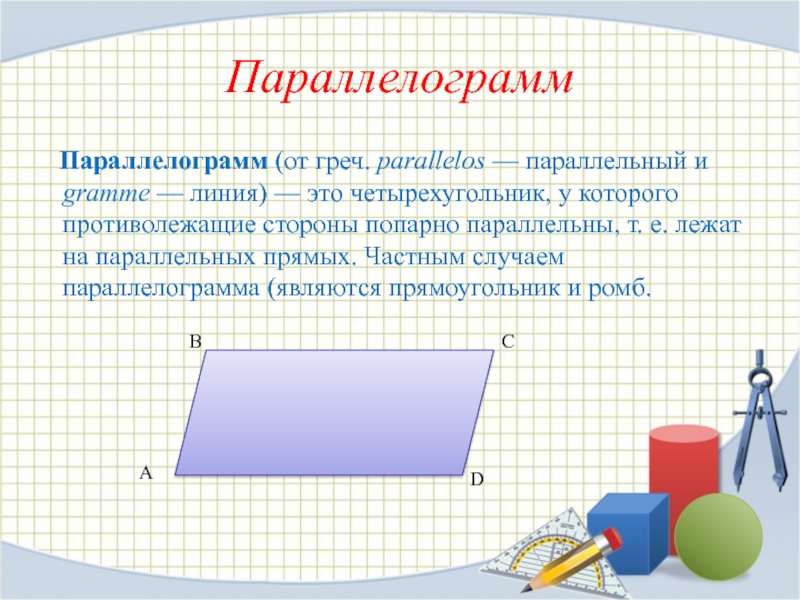 Параллелограмм

Параллелограмм (от греч. parallelos — параллельный и gramme — линия) — это четырехугольник, у которого противолежащие стороны попарно параллельны, т. е. лежат на параллельных прямых. Частным случаем параллелограмма (являются прямоугольник и ромб.

B

C

A

D